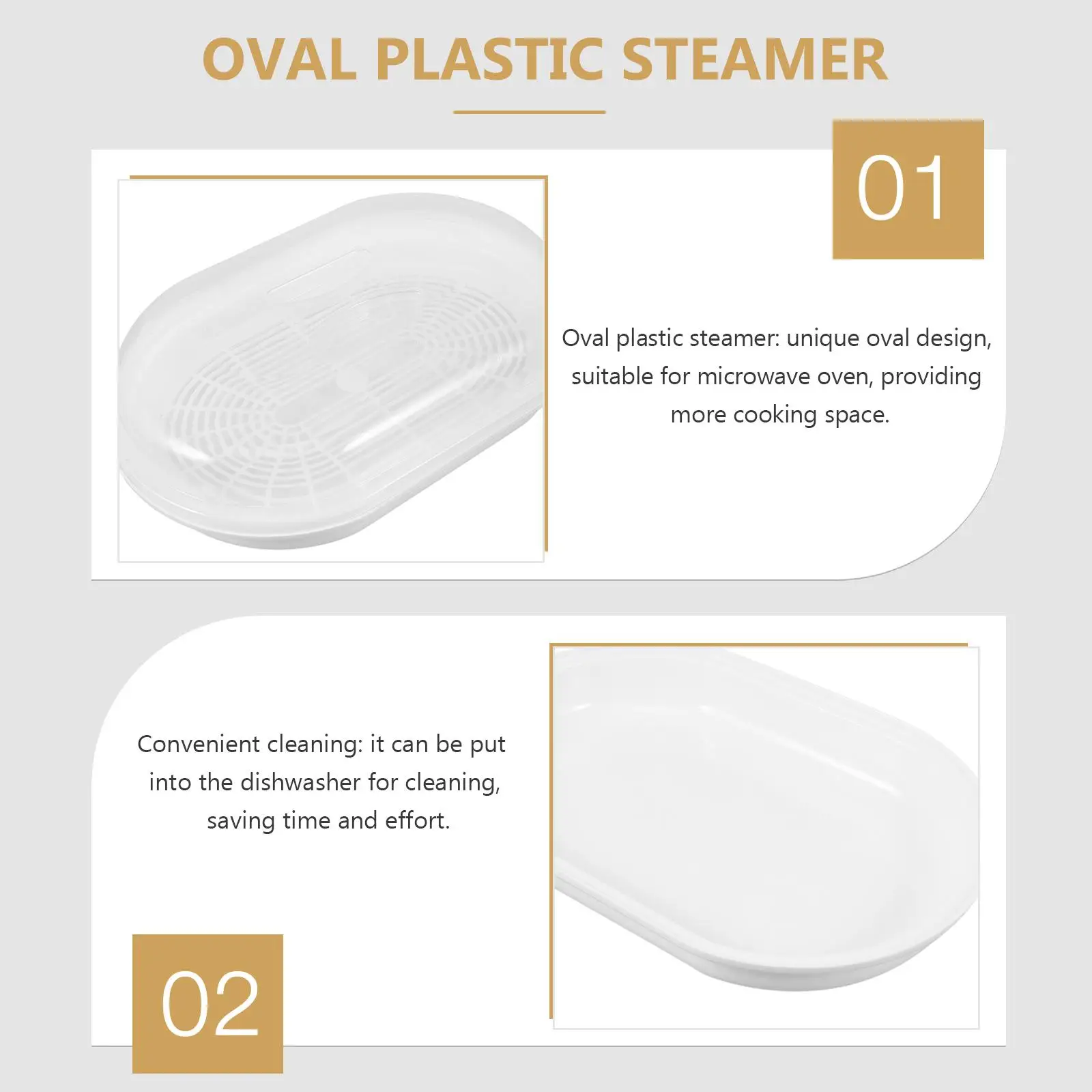 OVAL PLASTIC STEAMER

01

Oval plastic steamer: unique oval design, suitable for microwave oven, providing more cooking space.

Convenient cleaning: it can be put into the dishwasher for cleaning, saving time and effort.

02